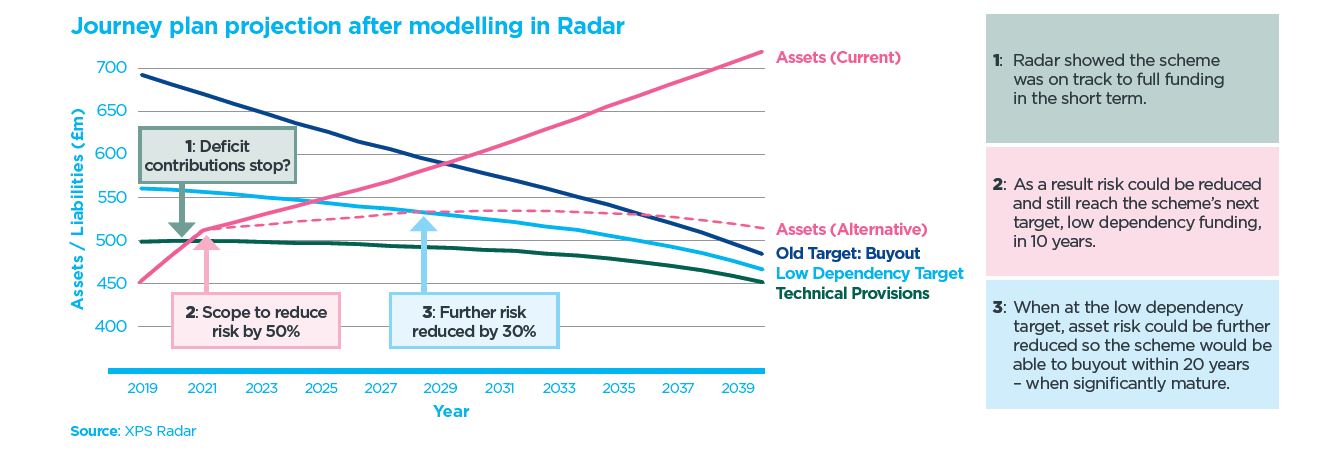 Journey plan projection after modelling in Radar

Assets / Liabilities (£m)

700
650
600
550
500
450
400

1: Deficit contributions stop?

2: Scope to reduce risk by 50%

3: Further risk reduced by 30%

Assets (Current)

Assets (Alternative)

Old Target: Buyout

Low Dependency Target

Technical Provisions

2019 2021 2023 2025 2027 2029 2031 2033 2035 2037 2039

Year

Source: XPS Radar

1: Radar showed the scheme was on track to full funding in the short term.

2: As a result risk could be reduced and still reach the scheme's next target, low dependency funding, in 10 years.

3: When at the low dependency target, asset risk could be further reduced so the scheme would be able to buyout within 20 years – when significantly mature.